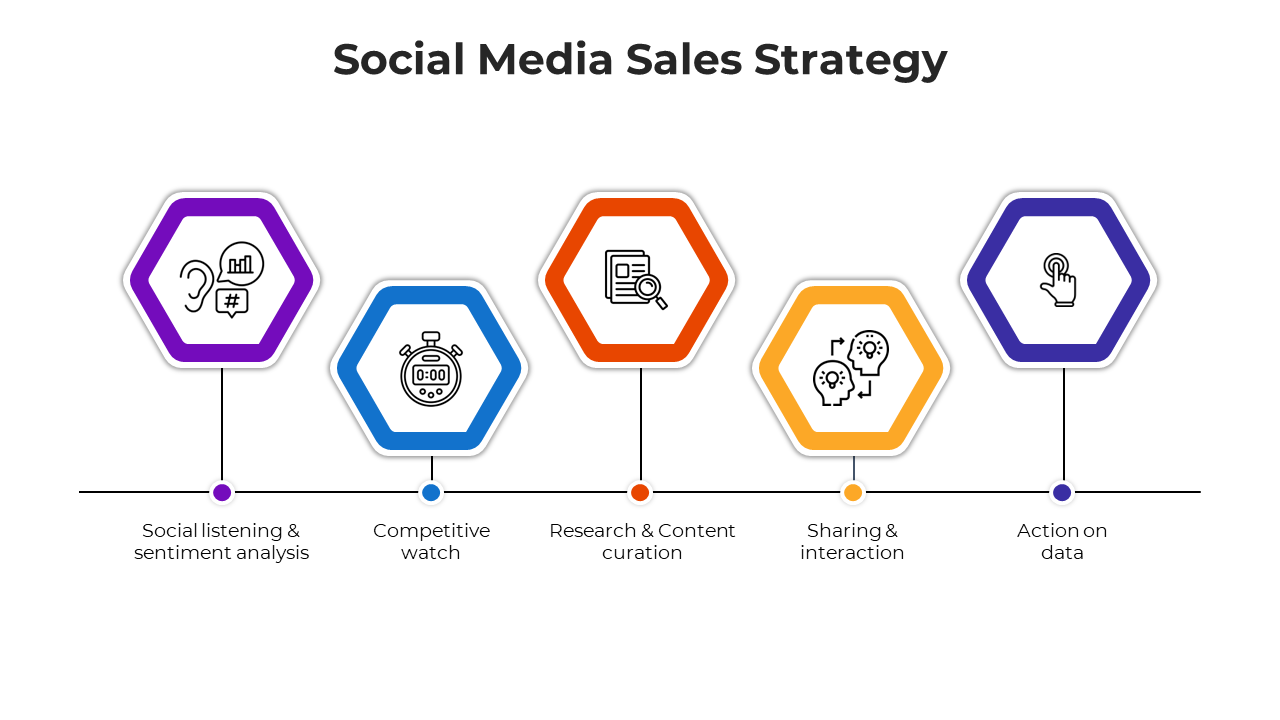 Social Media Sales Strategy

#

0:00

Social listening & sentiment analysis

Competitive watch

Research & Content curation

Sharing & interaction

Action on data